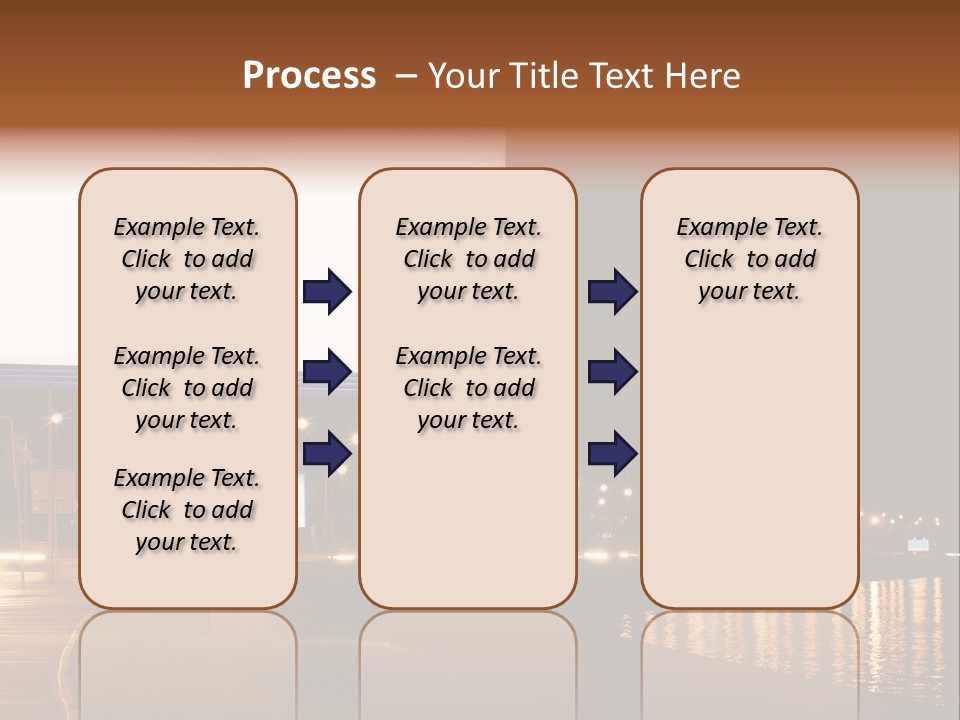 Process – Your Title Text Here

Example Text. Click to add your text.

Example Text. Click to add your text.

Example Text. Click to add your text.

Example Text. Click to add your text.

Example Text. Click to add your text.

Example Text. Click to add your text.